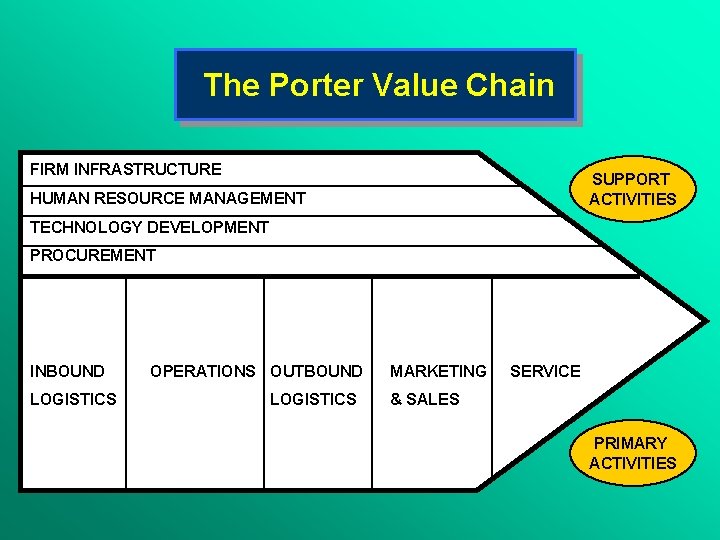 The Porter Value Chain

FIRM INFRASTRUCTURE

HUMAN RESOURCE MANAGEMENT

TECHNOLOGY DEVELOPMENT

PROCUREMENT

SUPPORT ACTIVITIES

INBOUND LOGISTICS

OPERATIONS

OUTBOUND LOGISTICS

MARKETING & SALES

SERVICE

PRIMARY ACTIVITIES